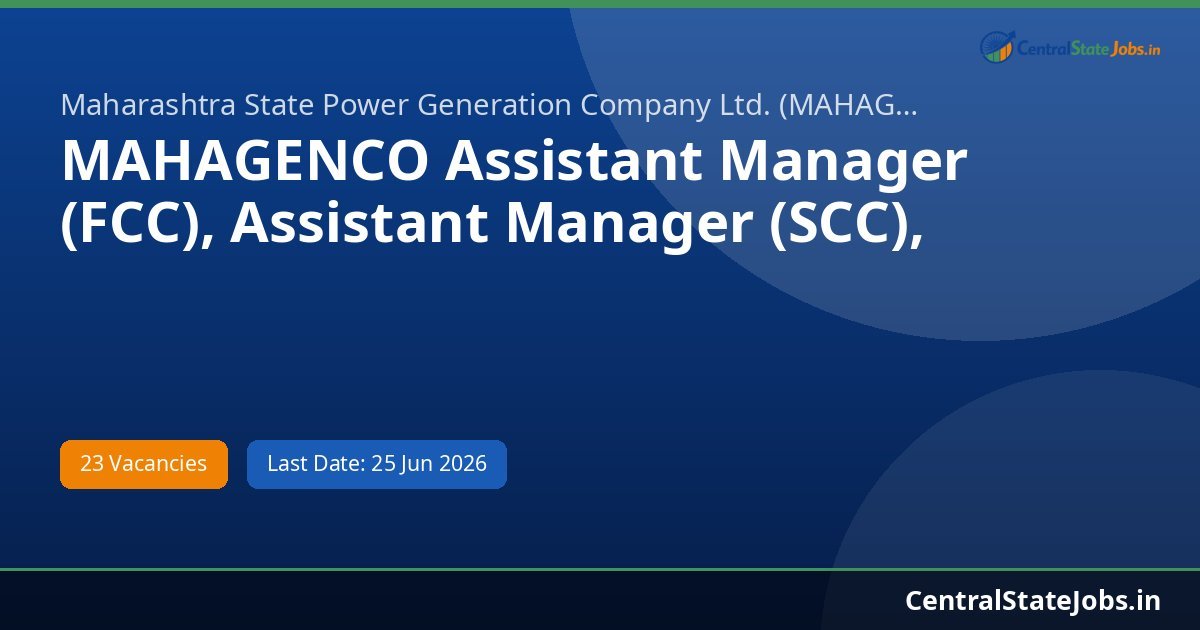 CentralStateJobs.in

Maharashtra State Power Generation Company Ltd. (MAHAG...

MAHAGENCO Assistant Manager (FCC), Assistant Manager (SCC),

23 Vacancies

Last Date: 25 Jun 2026

CentralStateJobs.in